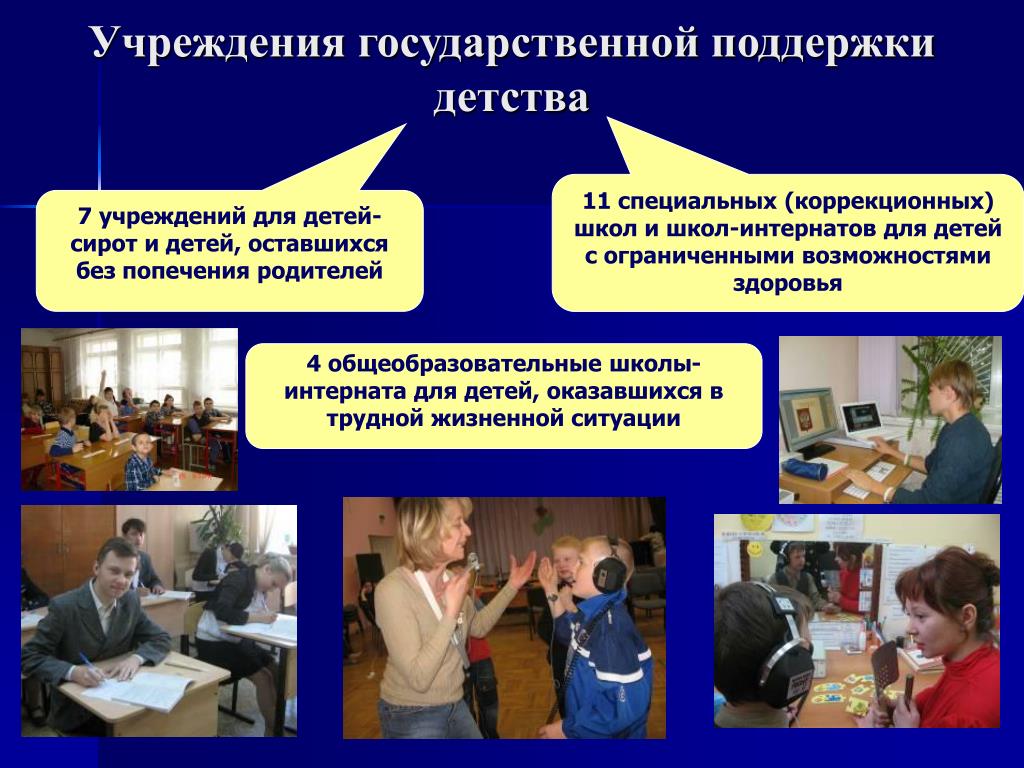 Учреждения государственной поддержки детства

7 учреждений для детей-сирот и детей, оставшихся без попечения родителей

11 специальных (коррекционных) школ и школ-интернатов для детей с ограниченными возможностями здоровья

4 общеобразовательные школы-интерната для детей, оказавшихся в трудной жизненной ситуации